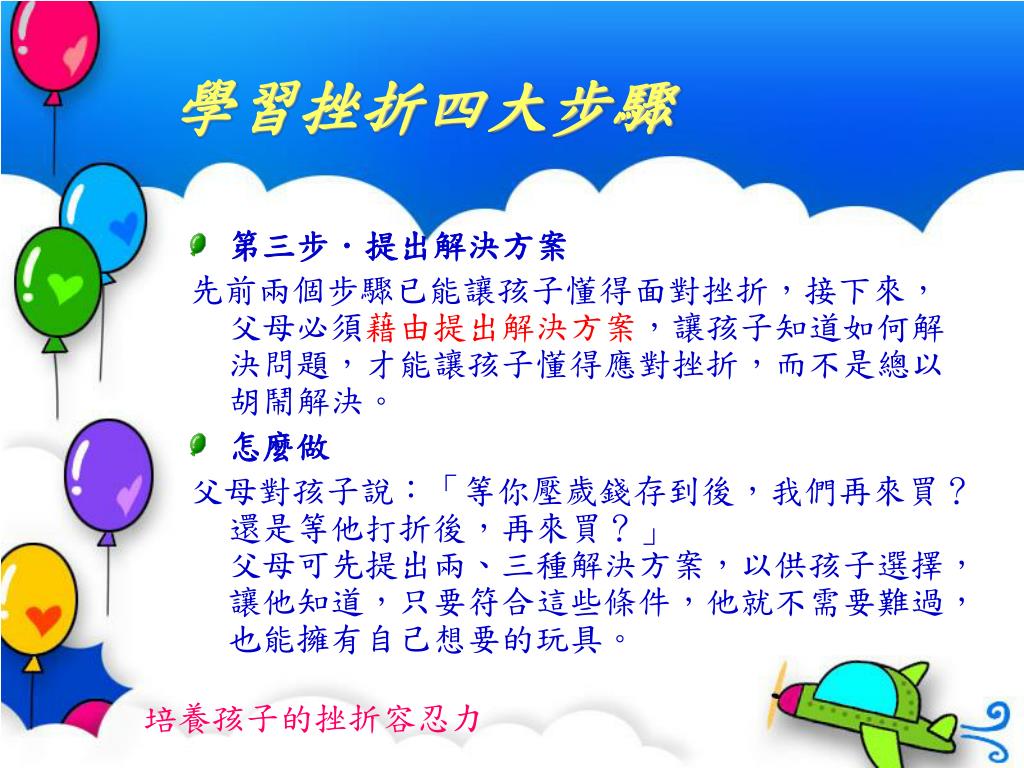 學習挫折四大步驟

第三步・提出解決方案

先前兩個步驟已能讓孩子懂得面對挫折，接下來，父母必須藉由提出解決方案，讓孩子知道如何解決問題，才能讓孩子懂得應對挫折，而不是總以胡鬧解決。

怎麼做

父母對孩子說：「等你壓歲錢存到後，我們再來買？還是等他打折後，再來買？」
父母可先提出兩、三種解決方案，以供孩子選擇，讓他知道，只要符合這些條件，他就不需要難過，也能擁有自己想要的玩具。

培養孩子的挫折容忍力